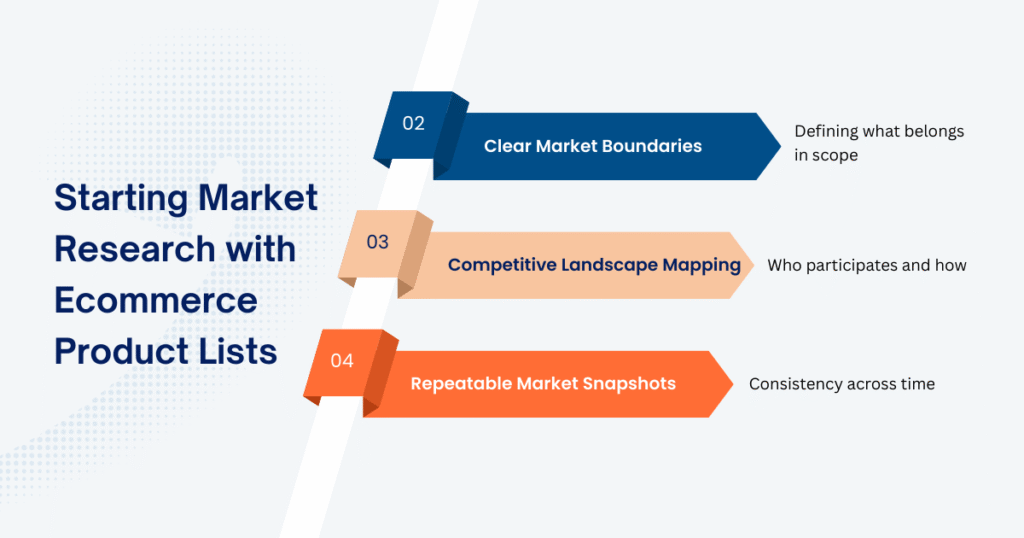 Starting Market Research with Ecommerce Product Lists

02
Clear Market Boundaries
Defining what belongs in scope

03
Competitive Landscape Mapping
Who participates and how

04
Repeatable Market Snapshots
Consistency across time